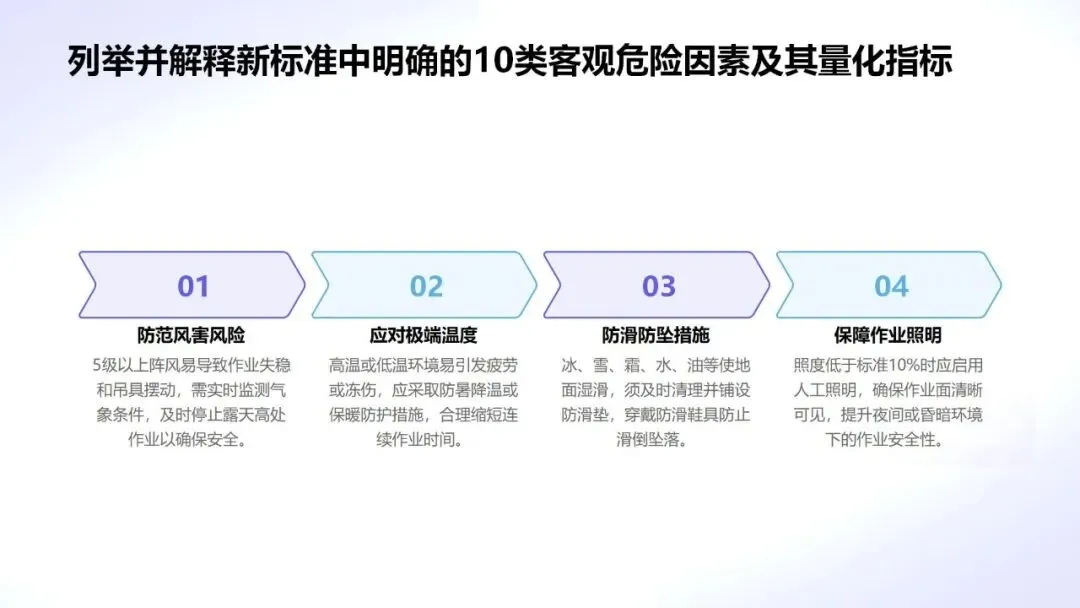 列举并解释新标准中明确的10类客观危险因素及其量化指标

01

防范风害风险

5级以上阵风易导致作业失稳和吊具摆动，需实时监测气象条件，及时停止露天高处作业以确保安全。

02

应对极端温度

高温或低温环境易引发疲劳或冻伤，应采取防暑降温或保暖防护措施，合理缩短连续作业时间。

03

防滑防坠措施

冰、雪、霜、水、油等使地面湿滑，须及时清理并铺设防滑垫，穿戴防滑鞋具防止滑倒坠落。

04

保障作业照明

照度低于标准10%时应启用人工照明，确保作业面清晰可见，提升夜间或昏暗环境下的作业安全性。